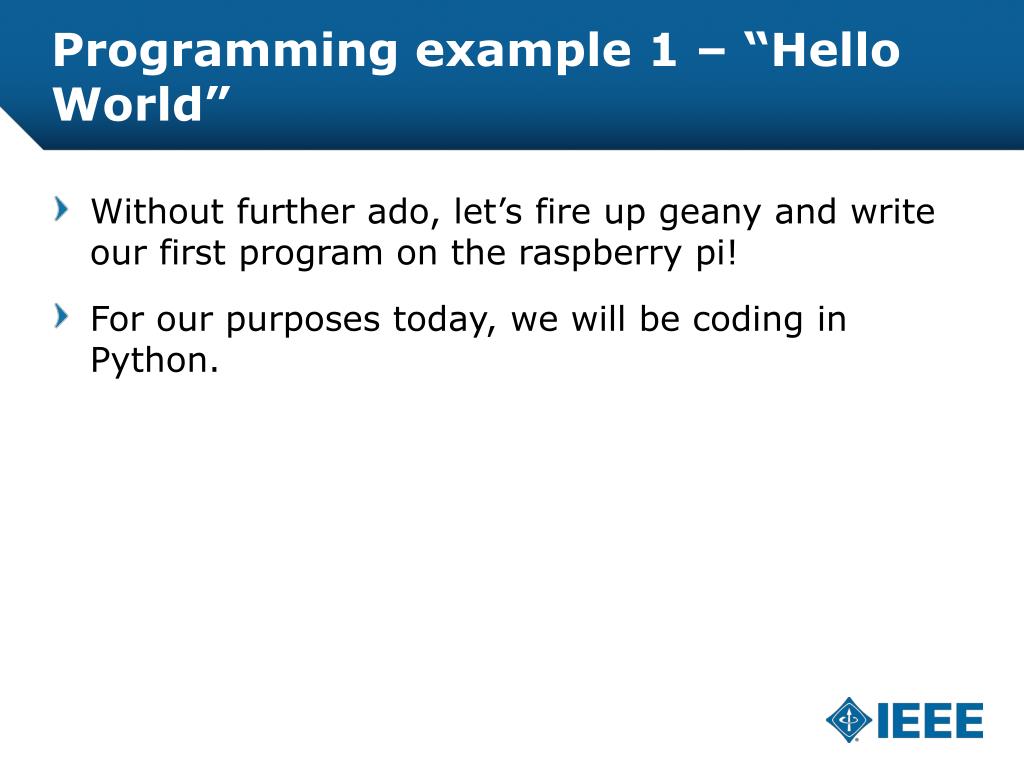 Programming example 1 – “Hello World”

Without further ado, let’s fire up geany and write our first program on the raspberry pi!

For our purposes today, we will be coding in Python.

IEEE